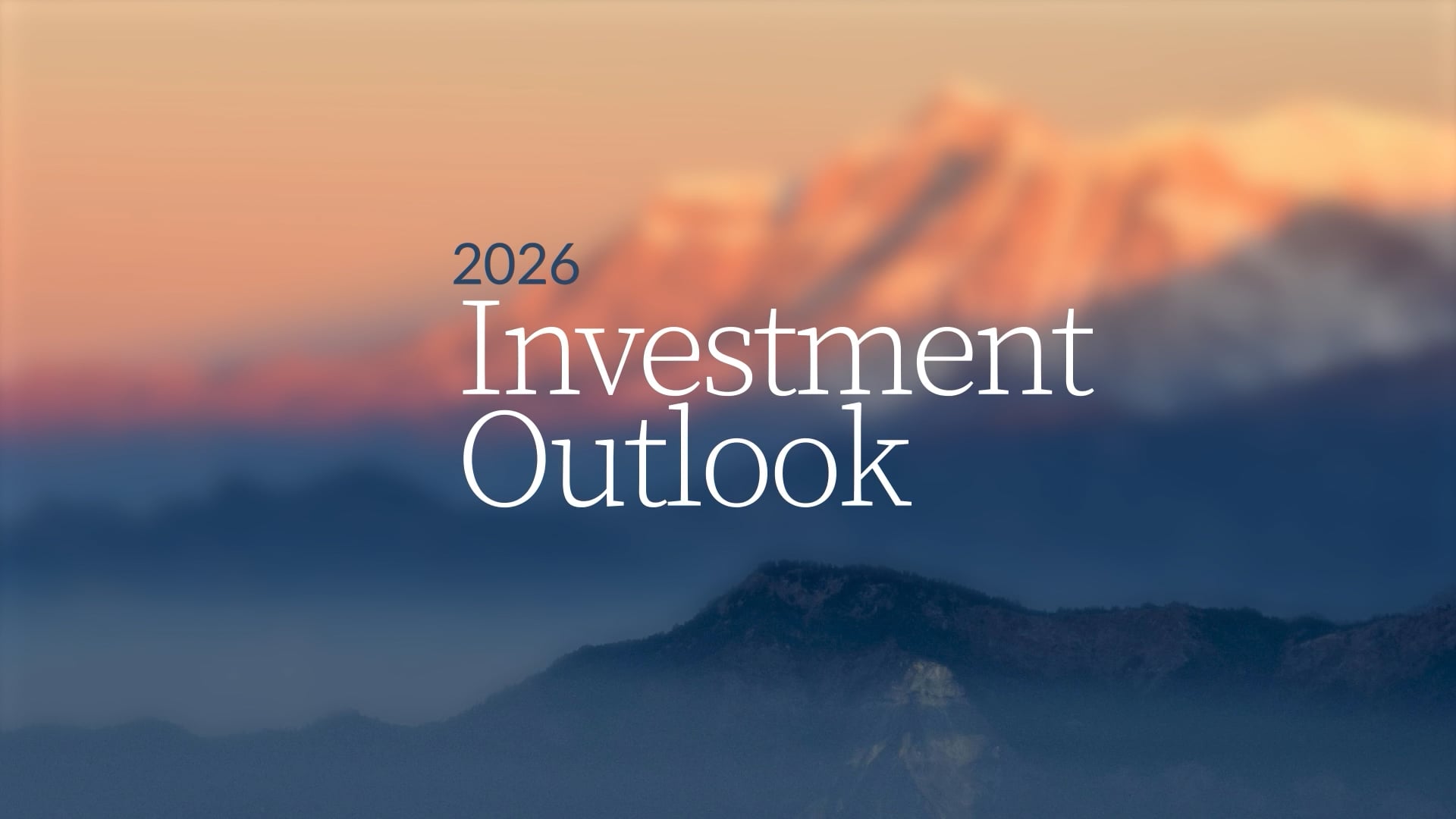 2026
Investment Outlook